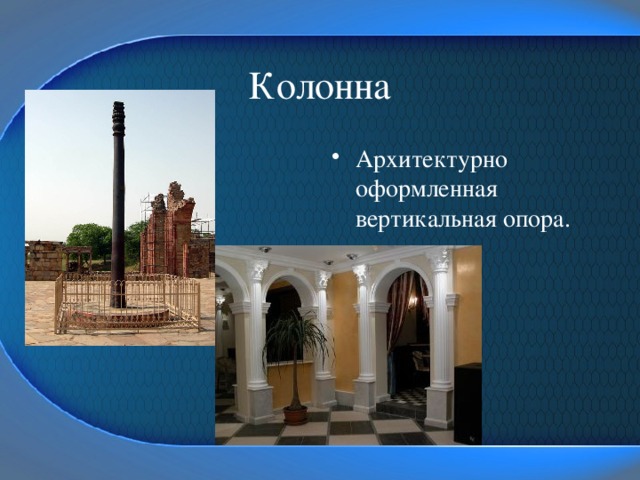 Колонна

• Архитектурно оформленная вертикальная опора.